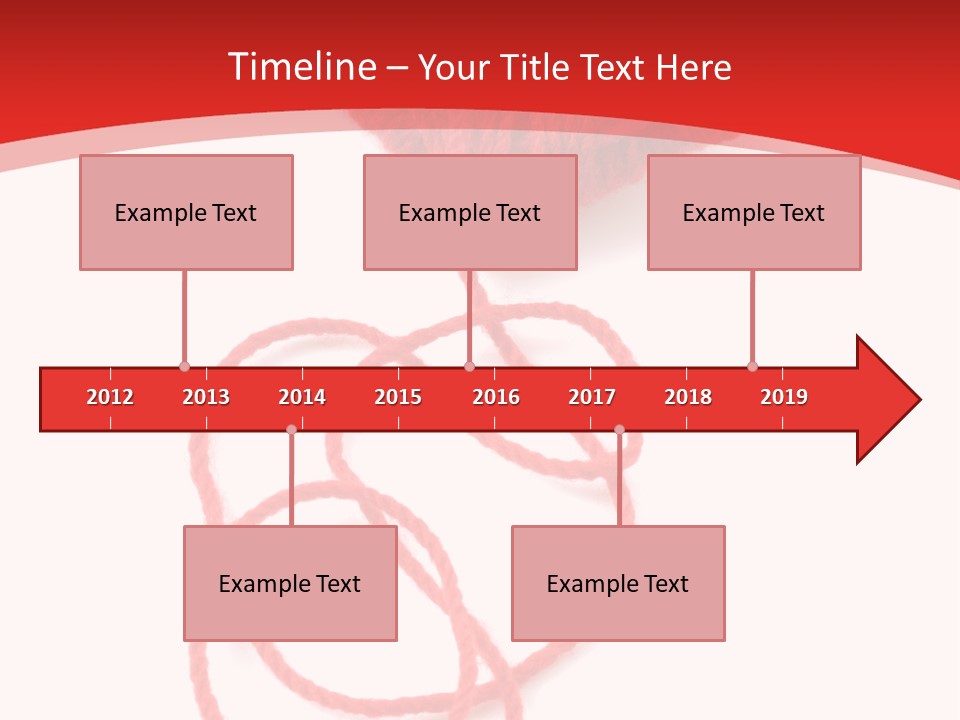 Timeline – Your Title Text Here

Example Text

Example Text

Example Text

2012 2013 2014 2015 2016 2017 2018 2019

Example Text

Example Text